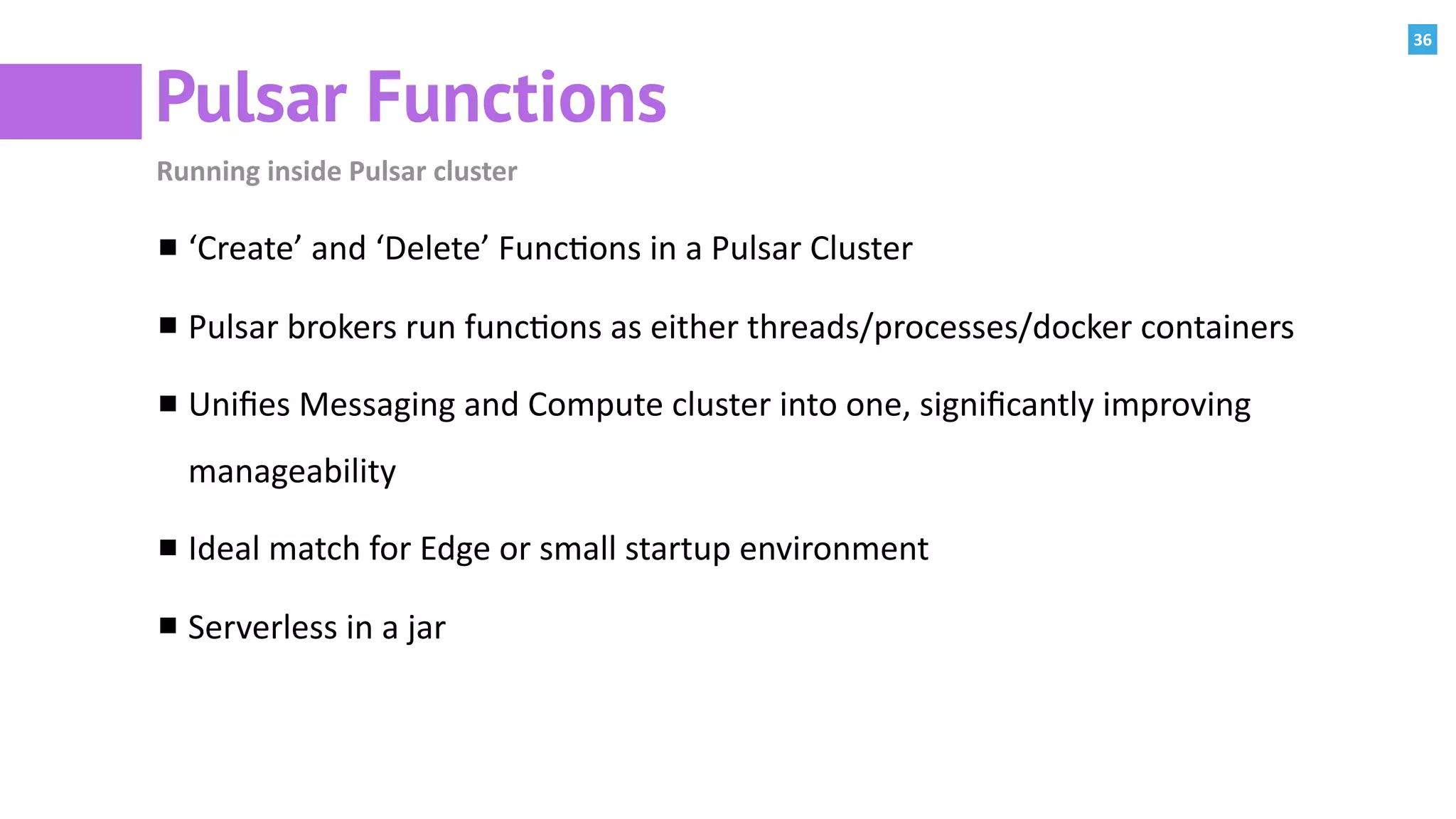 36

Pulsar Functions

Running inside Pulsar cluster

■ ‘Create’ and ‘Delete’ Functions in a Pulsar Cluster

■ Pulsar brokers run functions as either threads/processes/docker containers

■ Unifies Messaging and Compute cluster into one, significantly improving manageability

■ Ideal match for Edge or small startup environment

■ Serverless in a jar